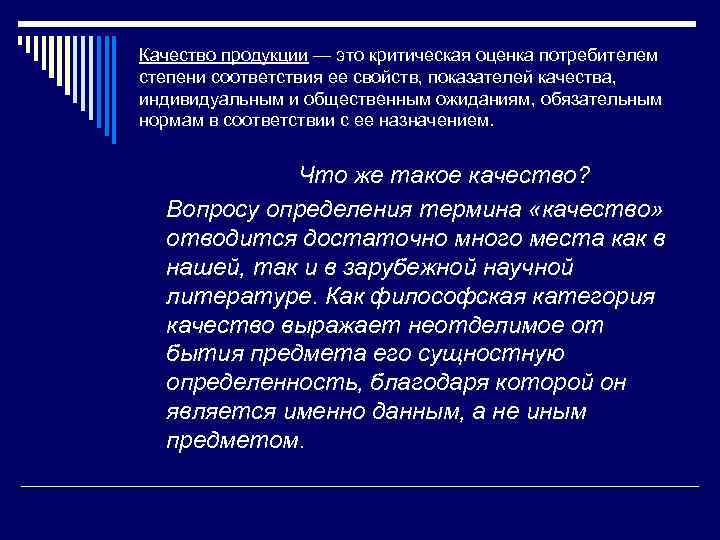 Качество продукции — это критическая оценка потребителем степени соответствия ее свойств, показателей качества, индивидуальным и общественным ожиданиям, обязательным нормам в соответствии с ее назначением.

Что же такое качество?

Вопросу определения термина «качество» отводится достаточно много места как в нашей, так и в зарубежной научной литературе. Как философская категория качество выражает неотделимое от бытия предмета его сущностную определенность, благодаря которой он является именно данным, а не иным предметом.